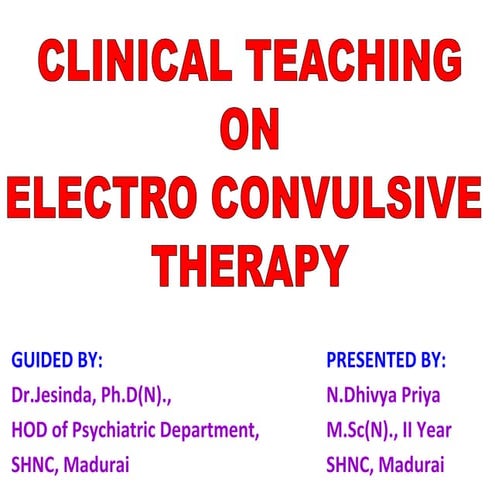 CLINICAL TEACHING
ON
ELECTRO CONVULSIVE THERAPY

GUIDED BY:
Dr.Jesinda, Ph.D(N).,
HOD of Psychiatric Department,
SHNC, Madurai

PRESENTED BY:
N.Dhivya Priya
M.Sc(N)., II Year
SHNC, Madurai